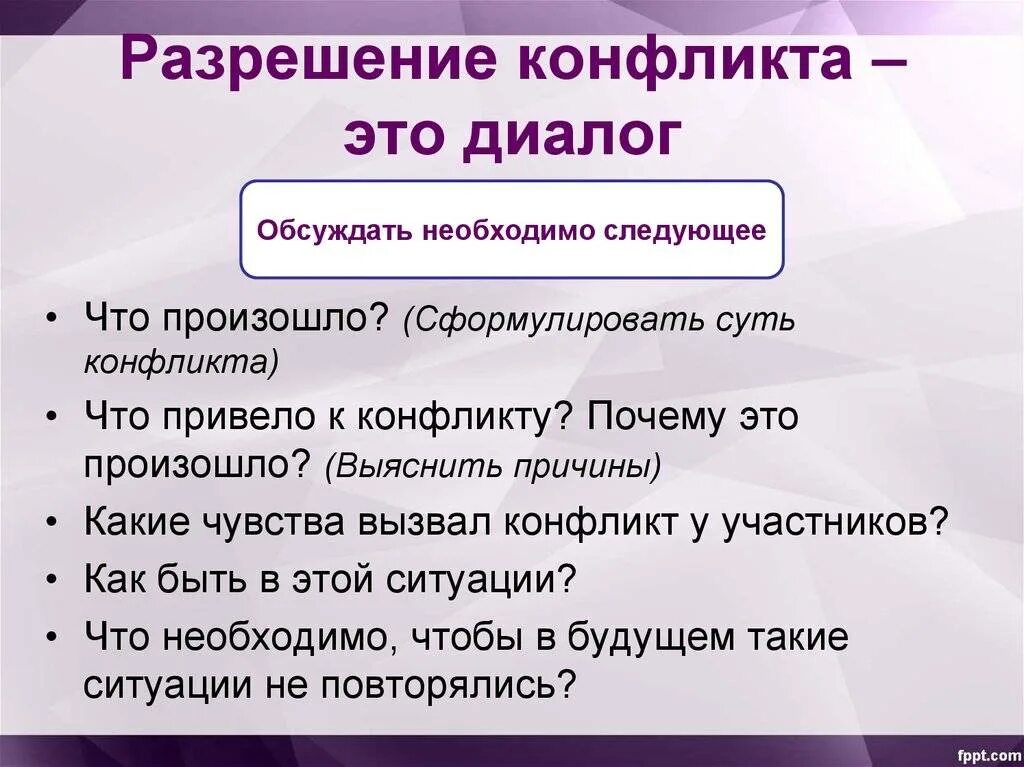 Разрешение конфликта – это диалог

Обсуждать необходимо следующее

• Что произошло? (Сформулировать суть конфликта)
• Что привело к конфликту? Почему это произошло? (Выяснить причины)
• Какие чувства вызвал конфликт у участников?
• Как быть в этой ситуации?
• Что необходимо, чтобы в будущем такие ситуации не повторялись?

fppt.com